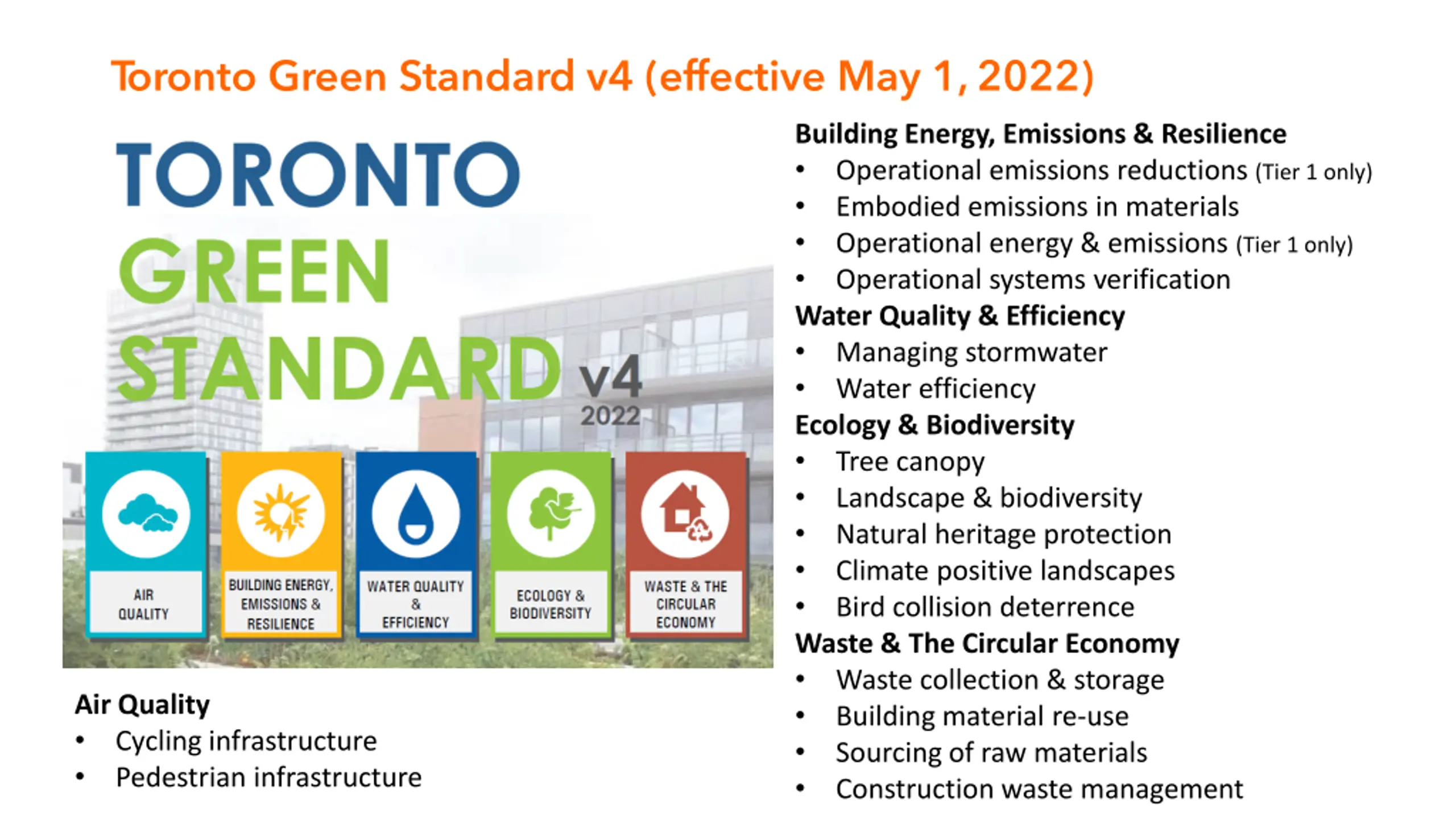 Toronto Green Standard v4 (effective May 1, 2022)

TORONTO
GREEN
STANDARD v4
2022

AIR QUALITY

BUILDING ENERGY, EMISSIONS & RESILIENCE

WATER QUALITY & EFFICIENCY

ECOLOGY & BIODIVERSITY

WASTE & THE CIRCULAR ECONOMY

Air Quality
• Cycling infrastructure
• Pedestrian infrastructure

Building Energy, Emissions & Resilience
• Operational emissions reductions (Tier 1 only)
• Embodied emissions in materials
• Operational energy & emissions (Tier 1 only)
• Operational systems verification

Water Quality & Efficiency
• Managing stormwater
• Water efficiency

Ecology & Biodiversity
• Tree canopy
• Landscape & biodiversity
• Natural heritage protection
• Climate positive landscapes
• Bird collision deterrence

Waste & The Circular Economy
• Waste collection & storage
• Building material re-use
• Sourcing of raw materials
• Construction waste management